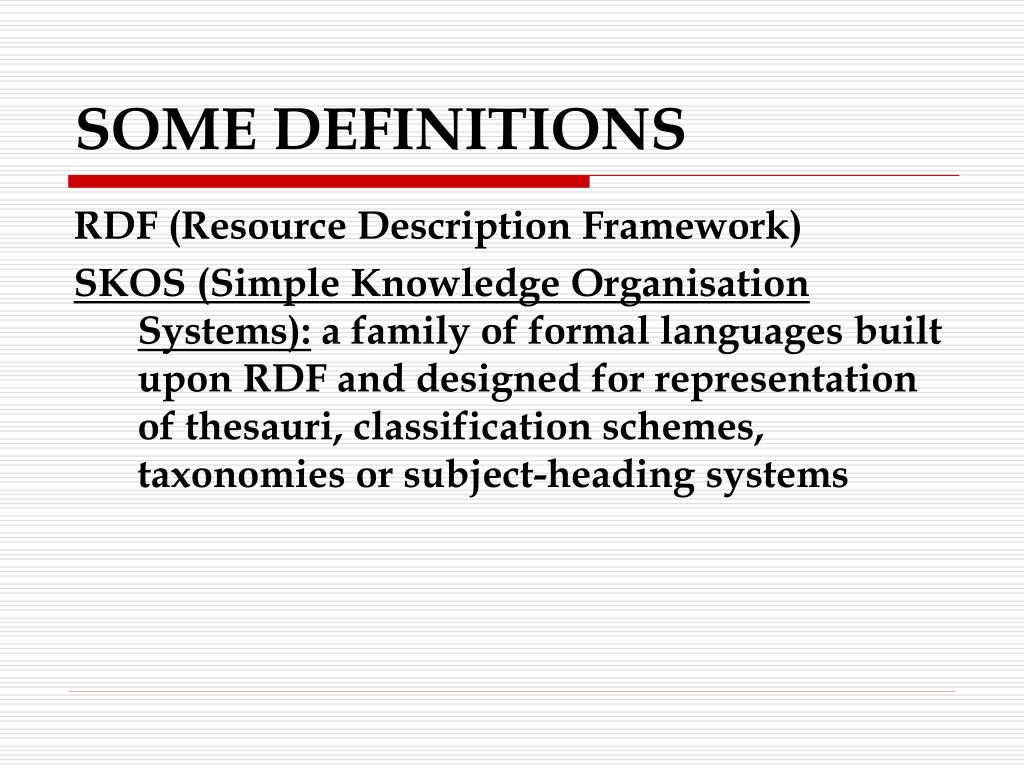 SOME DEFINITIONS

RDF (Resource Description Framework)

SKOS (Simple Knowledge Organisation Systems): a family of formal languages built upon RDF and designed for representation of thesauri, classification schemes, taxonomies or subject-heading systems